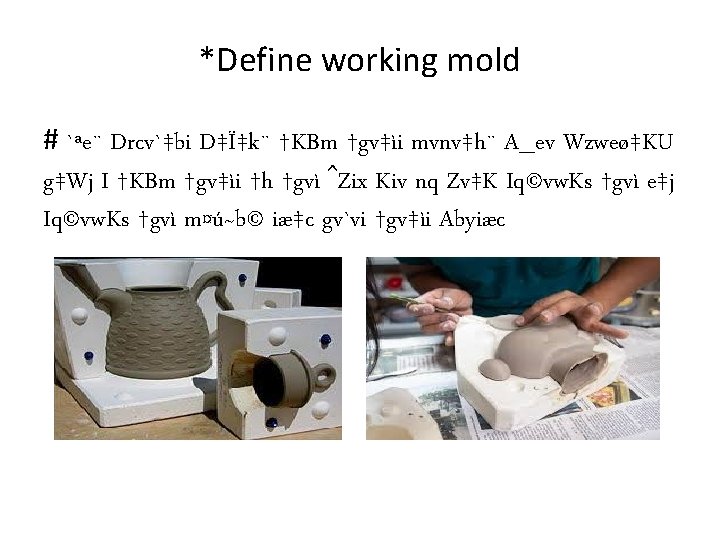 *Define working mold

# `ªe¨ Drcv`‡bi D‡Ï‡k¨ †KBm †gv‡ìi mvnv‡h¨ A_ev Wzweø‡KU g‡Wj I †KBm †gv‡ìi †h †gvì ˆZix Kiv nq Zv‡K Iq©vwKs †gvì e‡j Iq©vwKs †gvì m¤ú~b© iæ‡c gv`vi †gv‡ìi Abyiæc